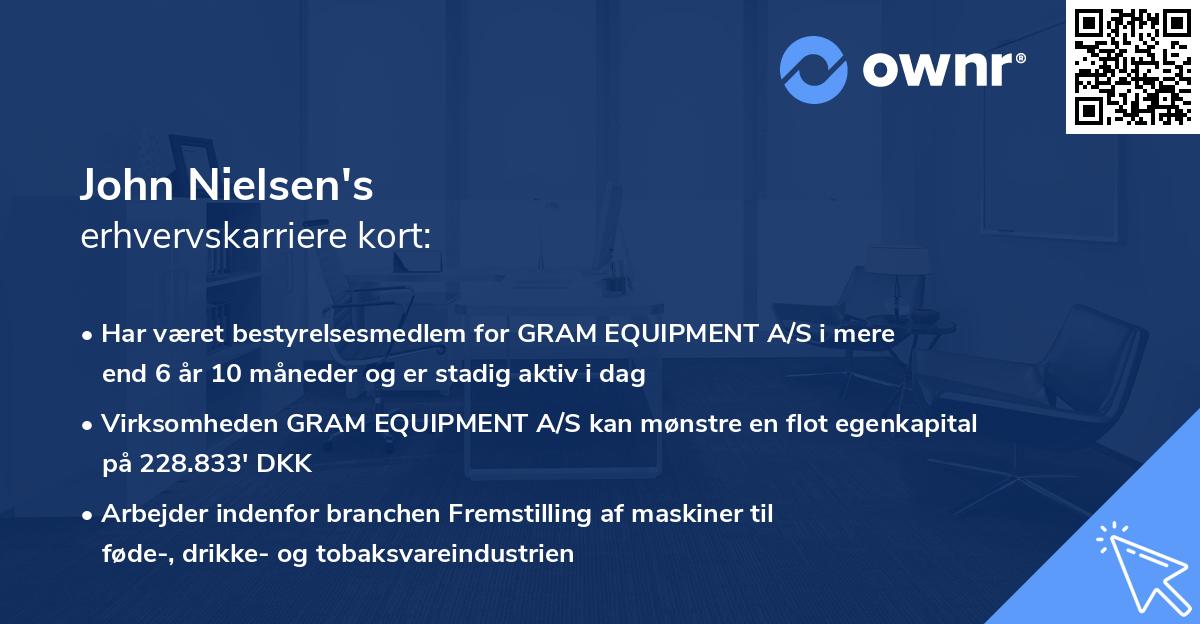 ownr®

John Nielsen's
erhvervskarriere kort:

• Har været bestyrelsesmedlem for GRAM EQUIPMENT A/S i mere end 6 år 10 måneder og er stadig aktiv i dag

• Virksomheden GRAM EQUIPMENT A/S kan mønstre en flot egenkapital på 228.833' DKK

• Arbejder indenfor branchen Fremstilling af maskiner til føde-, drikke- og tobaksvareindustrien